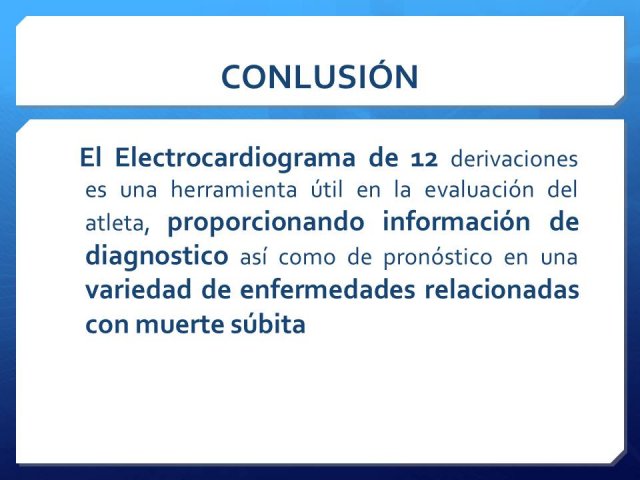 CONLUSIÓN

El Electrocardiograma de 12 derivaciones es una herramienta útil en la evaluación del atleta, proporcionando información de diagnostico así como de pronóstico en una variedad de enfermedades relacionadas con muerte súbita